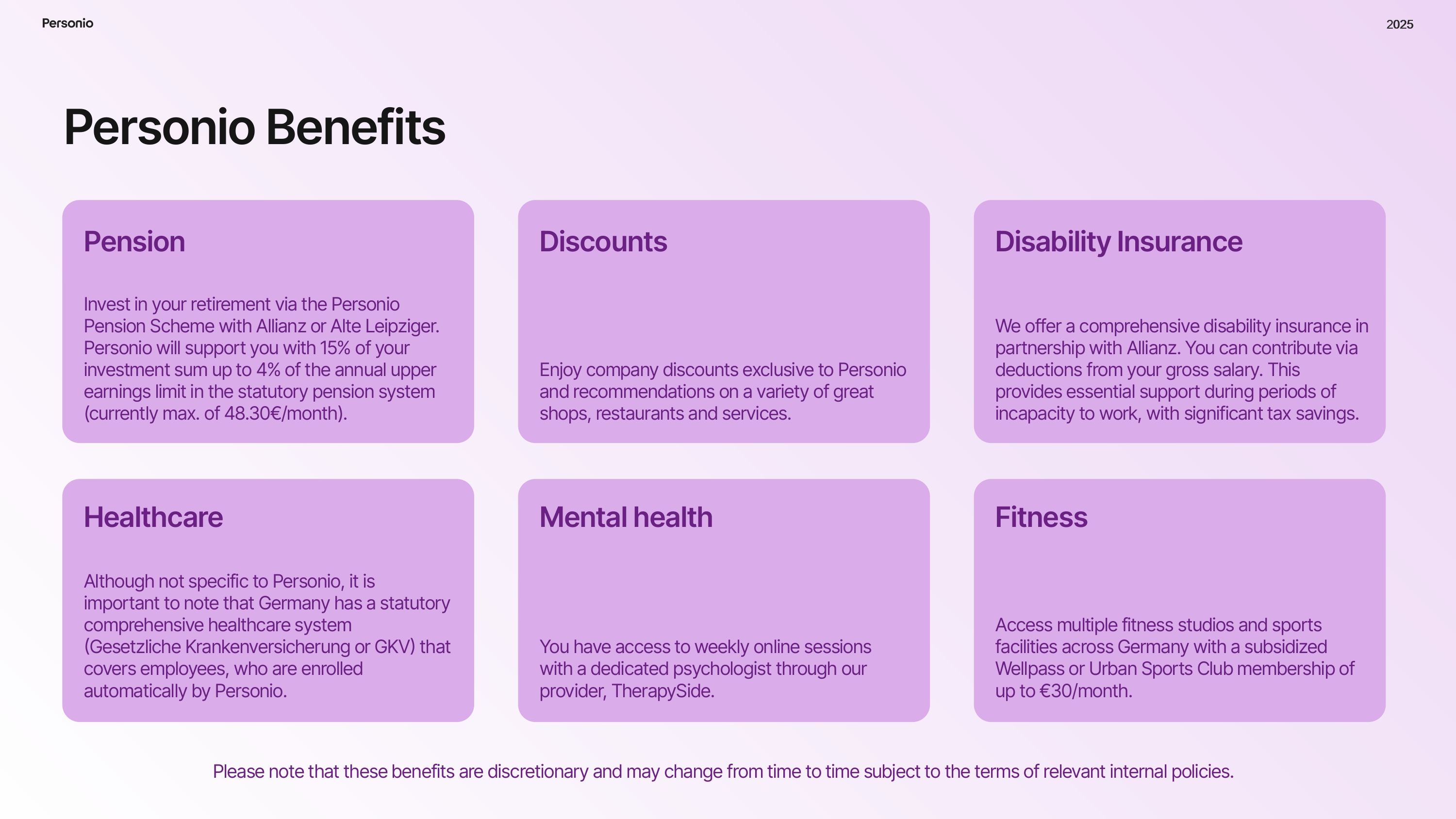 Personio

2025

Personio Benefits

Pension

Invest in your retirement via the Personio Pension Scheme with Allianz or Alte Leipziger. Personio will support you with 15% of your investment sum up to 4% of the annual upper earnings limit in the statutory pension system (currently max. of 48.30€/month).

Discounts

Enjoy company discounts exclusive to Personio and recommendations on a variety of great shops, restaurants and services.

Disability Insurance

We offer a comprehensive disability insurance in partnership with Allianz. You can contribute via deductions from your gross salary. This provides essential support during periods of incapacity to work, with significant tax savings.

Healthcare

Although not specific to Personio, it is important to note that Germany has a statutory comprehensive healthcare system (Gesetzliche Krankenversicherung or GKV) that covers employees, who are enrolled automatically by Personio.

Mental health

You have access to weekly online sessions with a dedicated psychologist through our provider, TherapySide.

Fitness

Access multiple fitness studios and sports facilities across Germany with a subsidized Wellpass or Urban Sports Club membership of up to €30/month.

Please note that these benefits are discretionary and may change from time to time subject to the terms of relevant internal policies.